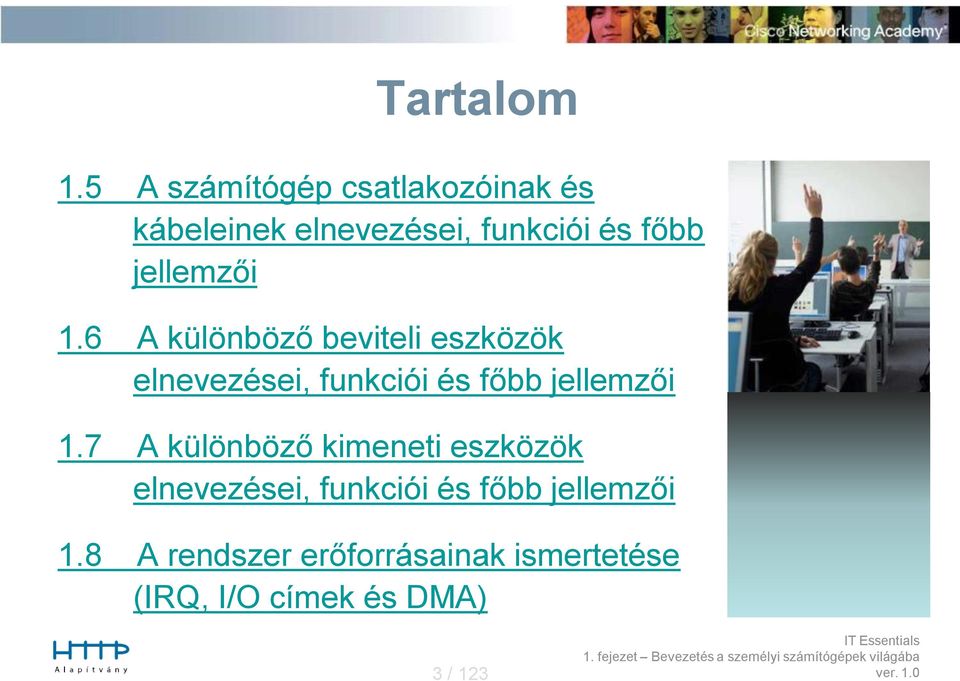 Cisco Networking Academy

Tartalom

1.5 A számítógép csatlakozóinak és kábeleinek elnevezései, funkciói és főbb jellemzői

1.6 A különböző beviteli eszközök elnevezései, funkciói és főbb jellemzői

1.7 A különböző kimeneti eszközök elnevezései, funkciói és főbb jellemzői

1.8 A rendszer erőforrásainak ismertetése (IRQ, I/O címek és DMA)

HTTP Alapítvány

3 / 123

IT Essentials
1. fejezet – Bevezetés a személyi számítógépek világába
ver. 1.0